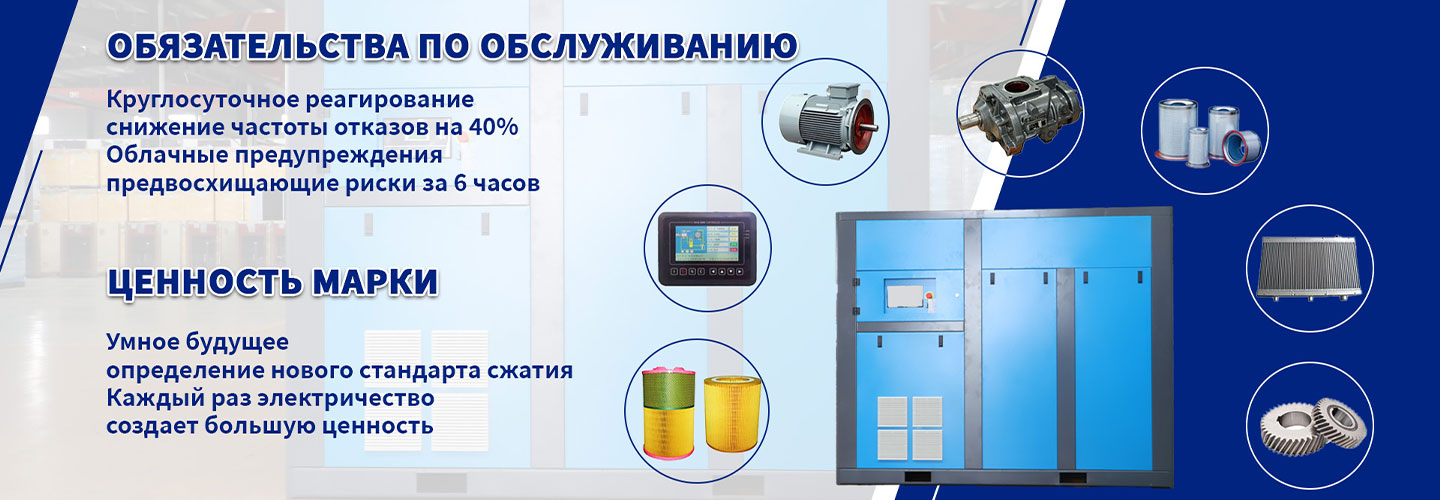 ОБЯЗАТЕЛЬСТВА ПО ОБСЛУЖИВАНИЮ

Круглосуточное реагирование
снижение частоты отказов на 40%
Облачные предупреждения
предвосхищающие риски за 6 часов

ЦЕННОСТЬ МАРКИ

Умное будущее
определение нового стандарта сжатия
Каждый раз электричество
создает большую ценность